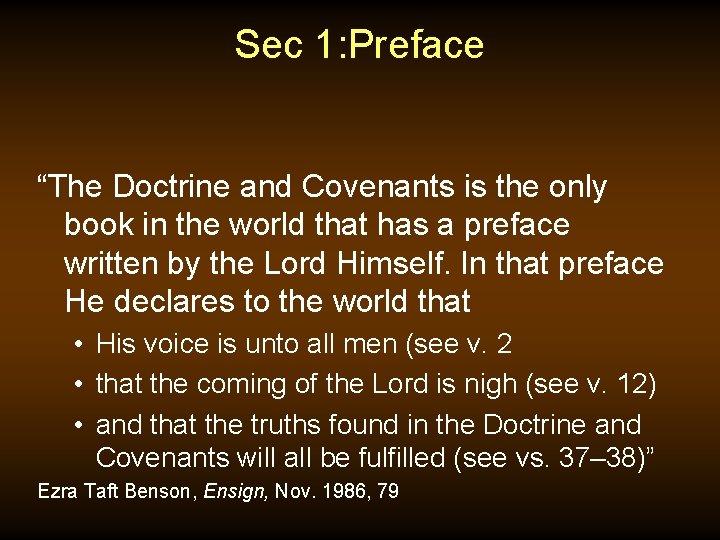 Sec 1:Preface

“The Doctrine and Covenants is the only book in the world that has a preface written by the Lord Himself. In that preface He declares to the world that

• His voice is unto all men (see v. 2
• that the coming of the Lord is nigh (see v. 12)
• and that the truths found in the Doctrine and Covenants will all be fulfilled (see vs. 37–38)”

Ezra Taft Benson, Ensign, Nov. 1986, 79